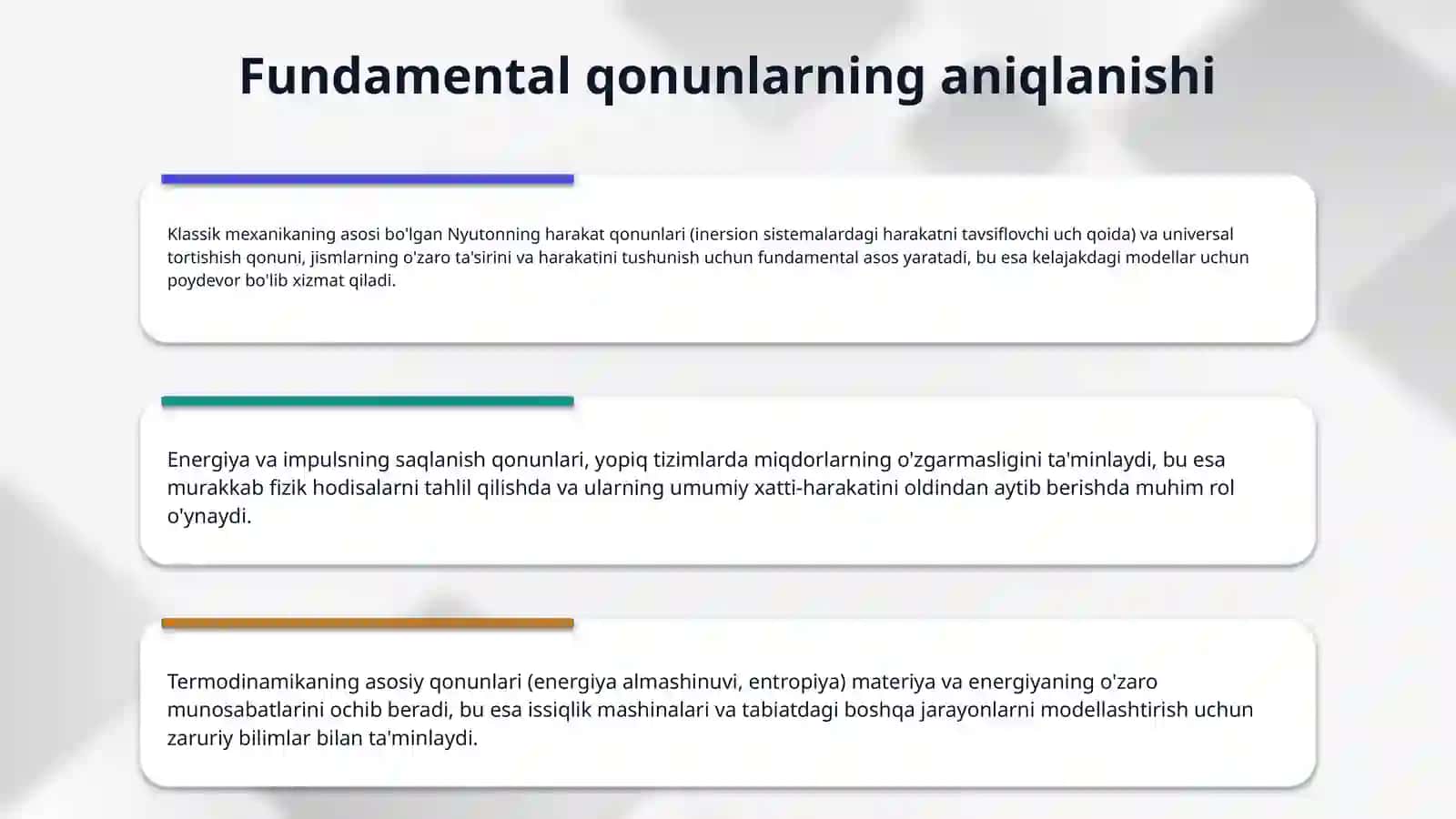 Fundamental qonunlarning aniqlanishi

Klassik mexanikaning asosi bo'lgan Nyutonning harakat qonunlari (inersion sistemalardagi harakatni tavsiflovchi uch qoida) va universal tortishish qonuni, jismlarning o'zaro ta'sirini va harakatini tushunish uchun fundamental asos yaratadi, bu esa kelajakdagi modellar uchun poydevor bo'lib xizmat qiladi.

Energiya va impulsning saqlanish qonunlari, yopiq tizimlarda miqdorlarning o'zgarmasligini ta'minlaydi, bu esa murakkab fizik hodisalarni tahlil qilishda va ularning umumiy xatti-harakatini oldindan aytib berishda muhim rol o'ynaydi.

Termodinamikaning asosiy qonunlari (energiya almashinuvi, entropiya) materiya va energiyaning o'zaro munosabatlarini ochib beradi, bu esa issiqlik mashinalari va tabiatdagi boshqa jarayonlarni modellashtirish uchun zaruriy bilimlar bilan ta'minlaydi.